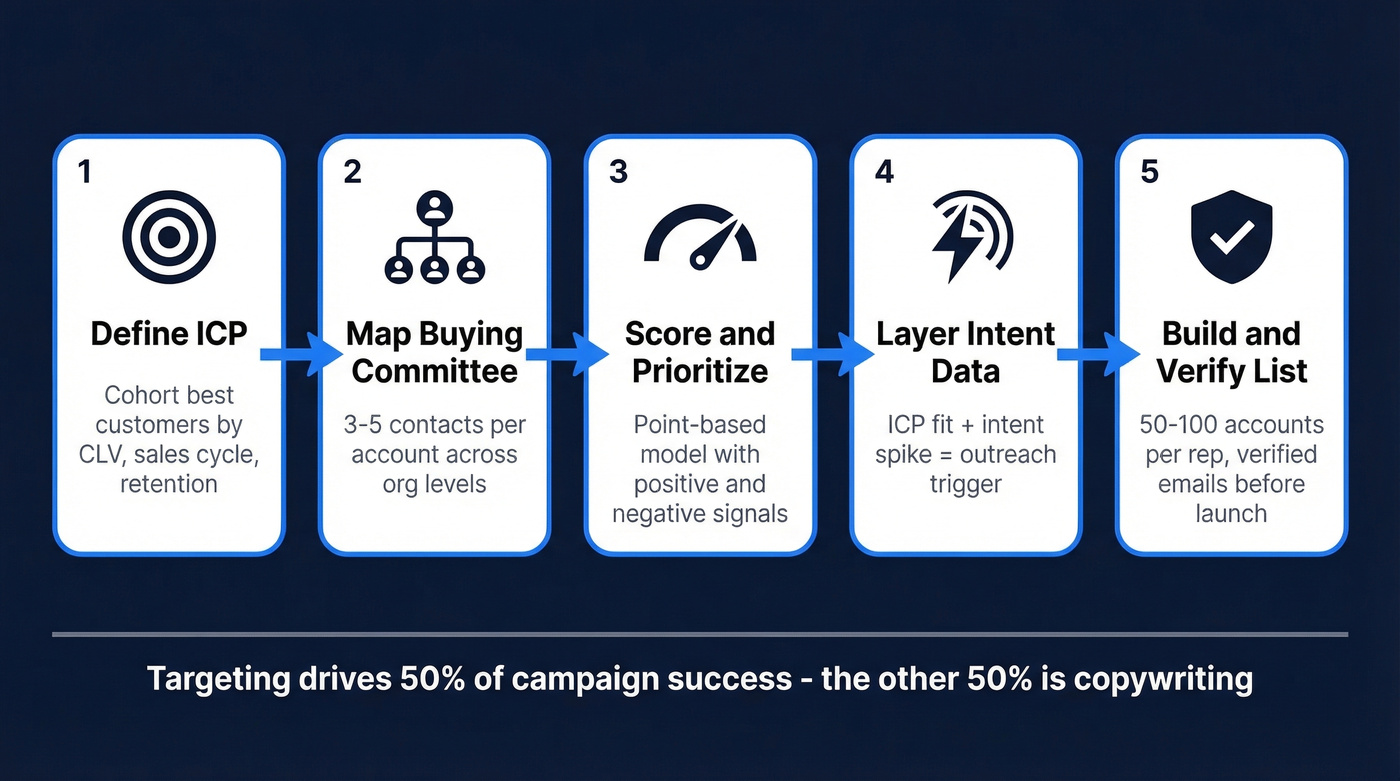 1

Define ICP

Cohort best customers by CLV, sales cycle, retention

2

Map Buying Committee

3-5 contacts per account across org levels

3

Score and Prioritize

Point-based model with positive and negative signals

4

Layer Intent Data

ICP fit + intent spike = outreach trigger

5

Build and Verify List

50-100 accounts per rep, verified emails before launch

Targeting drives 50% of campaign success - the other 50% is copywriting